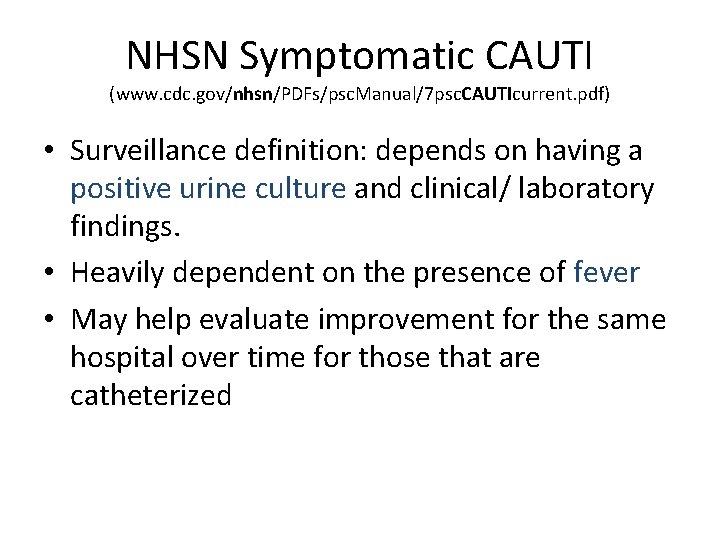 NHSN Symptomatic CAUTI

(www.cdc.gov/nhsn/PDFs/pscManual/7pscCAUTIcurrent.pdf)

• Surveillance definition: depends on having a positive urine culture and clinical/ laboratory findings.

• Heavily dependent on the presence of fever

• May help evaluate improvement for the same hospital over time for those that are catheterized